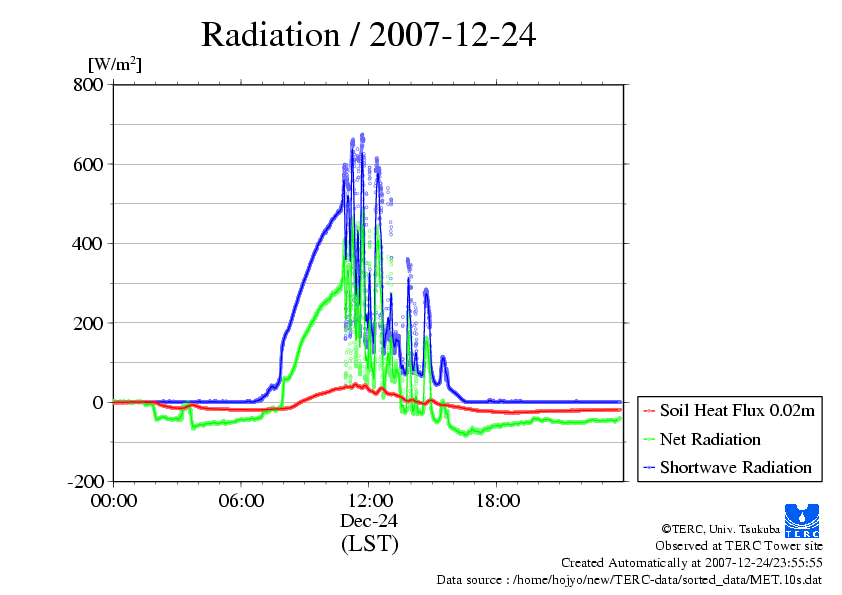 Radiation / 2007-12-24

[W/m$^2$]

800
600
400
200
0
-200

00:00
06:00
12:00
18:00

Dec-24
(LST)

Soil Heat Flux 0.02m
Net Radiation
Shortwave Radiation

TERC

©TERC, Univ. Tsukuba
Observed at TERC Tower site
Created Automatically at 2007-12-24/23:55:55
Data source : /home/hojyo/new/TERC-data/sorted_data/MET.10s.dat